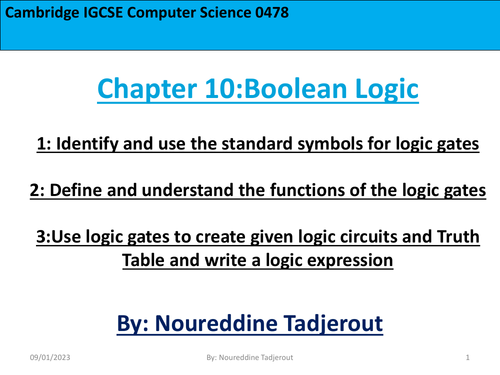 Cambridge IGCSE Computer Science 0478

Chapter 10:Boolean Logic

1: Identify and use the standard symbols for logic gates

2: Define and understand the functions of the logic gates

3:Use logic gates to create given logic circuits and Truth Table and write a logic expression

By: Noureddine Tadjerout

09/01/2023

By: Noureddine Tadjerout

1